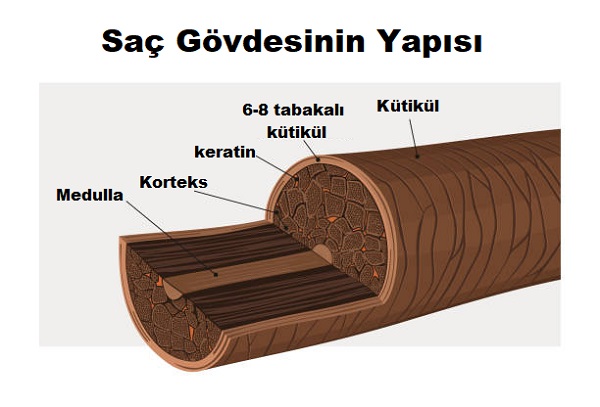 Saç Gövdesinin Yapısı

6-8 tabakalı kütikül

Kütikül

keratin

Korteks

Medulla